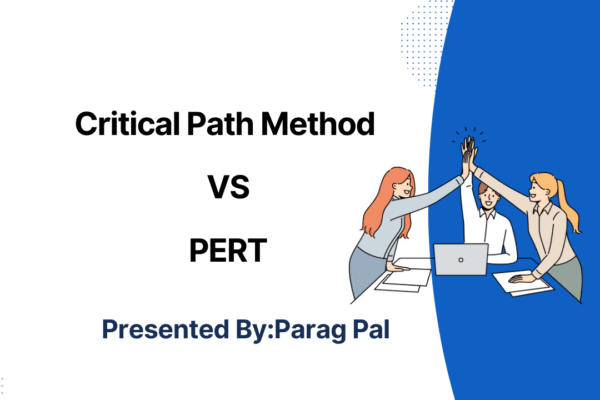 Critical Path Method

VS

PERT

Presented By:Parag Pal